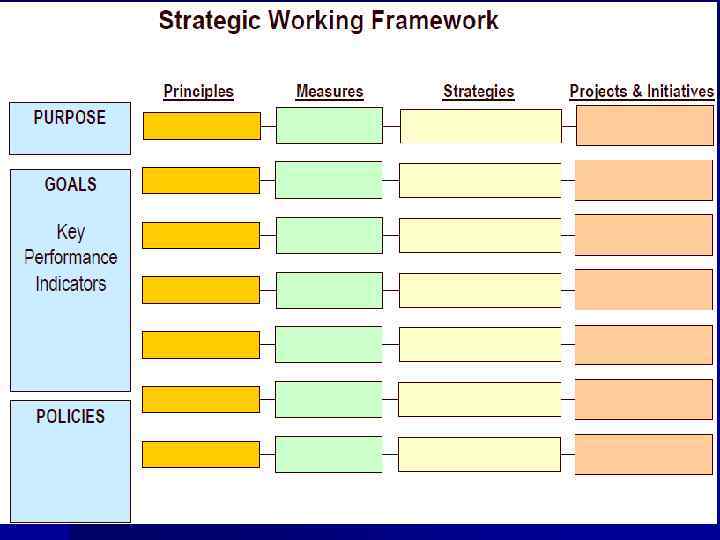 Strategic Working Framework

Principles

Measures

Strategies

Projects & Initiatives

PURPOSE

GOALS

Key Performance Indicators

POLICIES